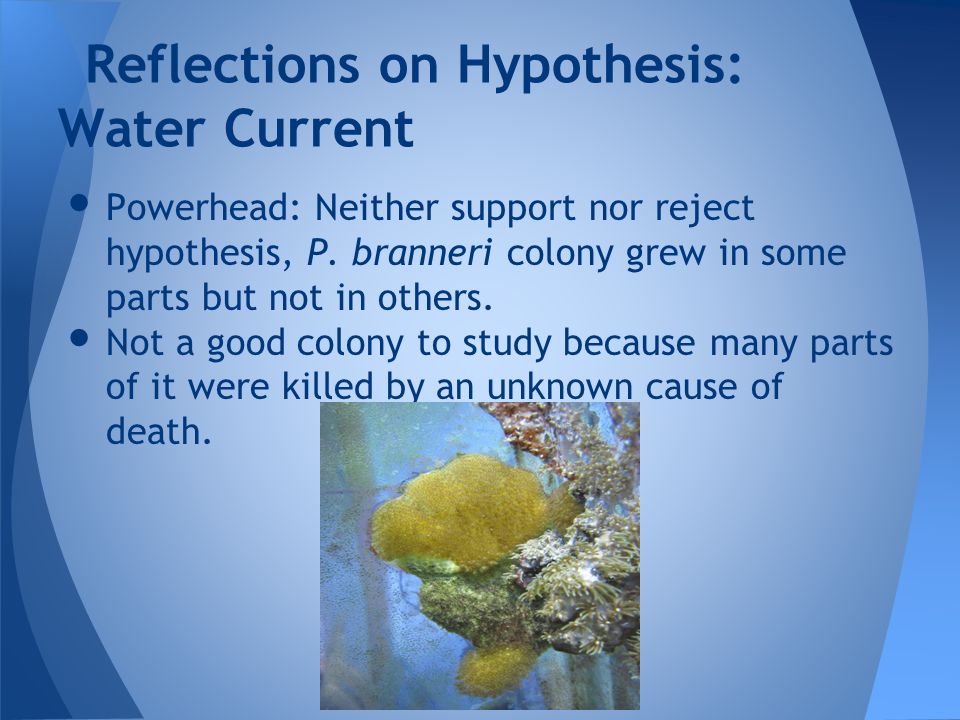 Reflections on Hypothesis: Water Current

• Powerhead: Neither support nor reject hypothesis, P. branneri colony grew in some parts but not in others.
• Not a good colony to study because many parts of it were killed by an unknown cause of death.